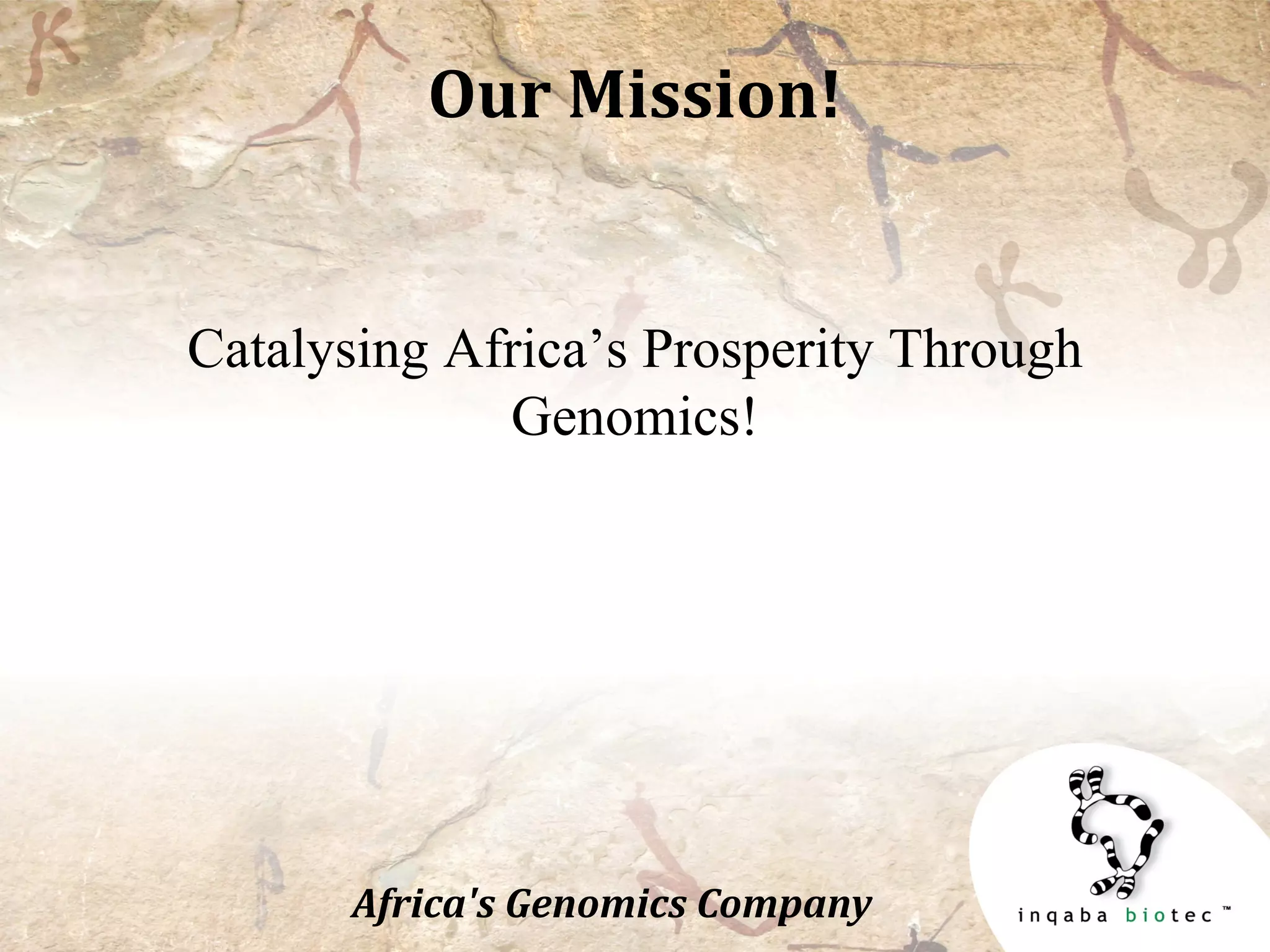 Our Mission!

Catalysing Africa’s Prosperity Through Genomics!

Africa's Genomics Company

inqaba biotec ™